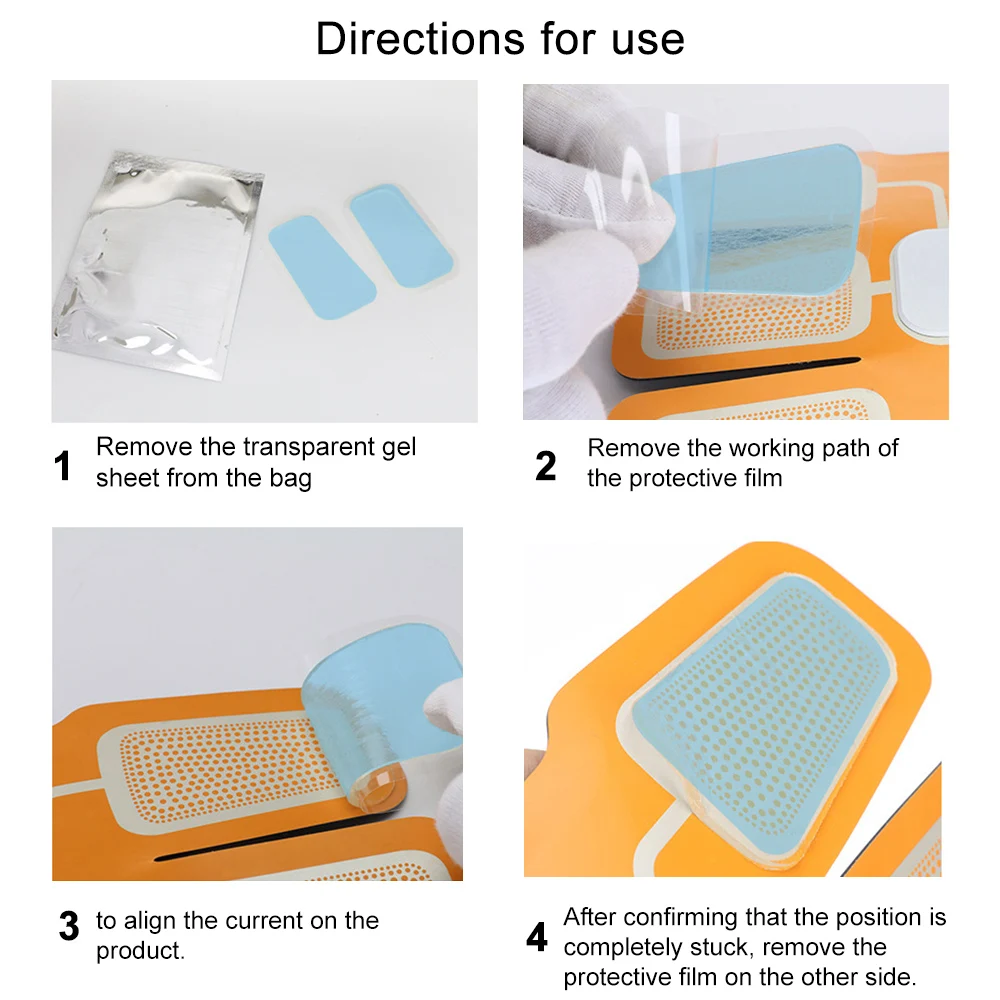 Directions for use

1 Remove the transparent gel sheet from the bag

2 Remove the working path of the protective film

3 to align the current on the product.

4 After confirming that the position is completely stuck, remove the protective film on the other side.